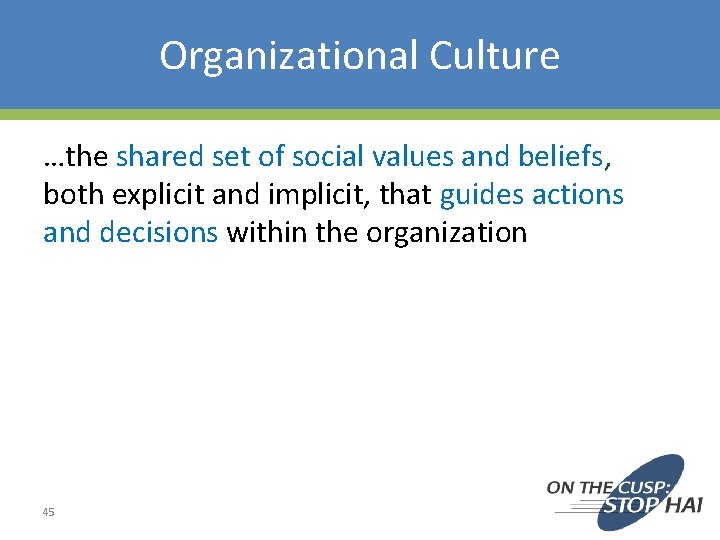 Organizational Culture

…the shared set of social values and beliefs, both explicit and implicit, that guides actions and decisions within the organization

45

ON THE CUSP: STOP HAI